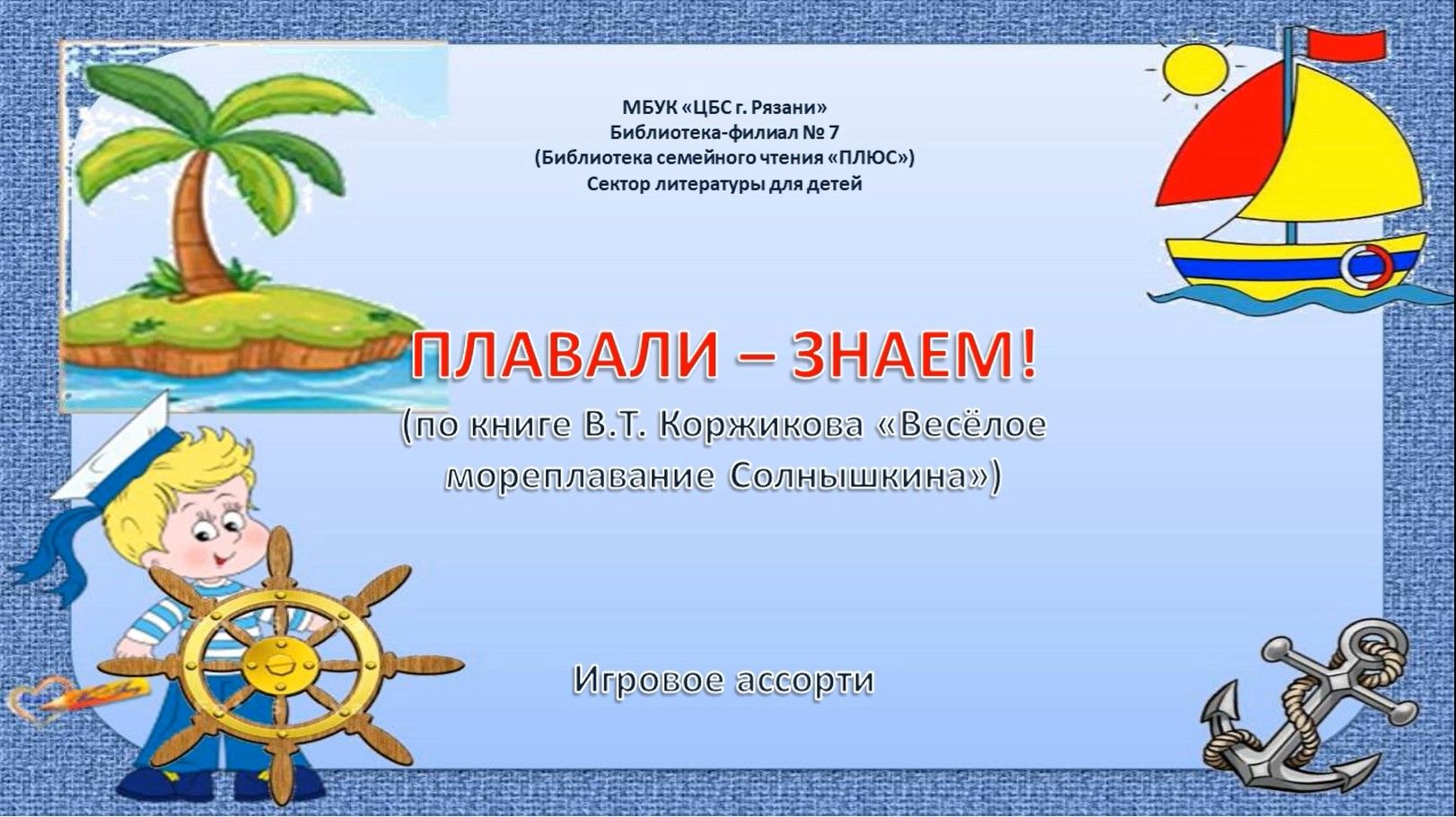 МБУК «ЦБС г. Рязани»
Библиотека-филиал № 7
(Библиотека семейного чтения «ПЛЮС»)
Сектор литературы для детей

ПЛАВАЛИ – ЗНАЕМ!

(по книге В.Т. Коржикова «Весёлое мореплавание Солнышкина»)

Игровое ассорти